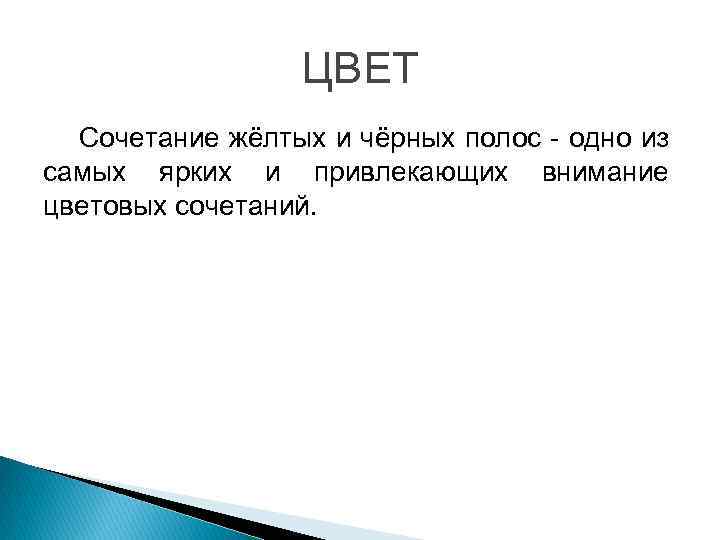 ЦВЕТ

Сочетание жёлтых и чёрных полос - одно из самых ярких и привлекающих внимание цветовых сочетаний.